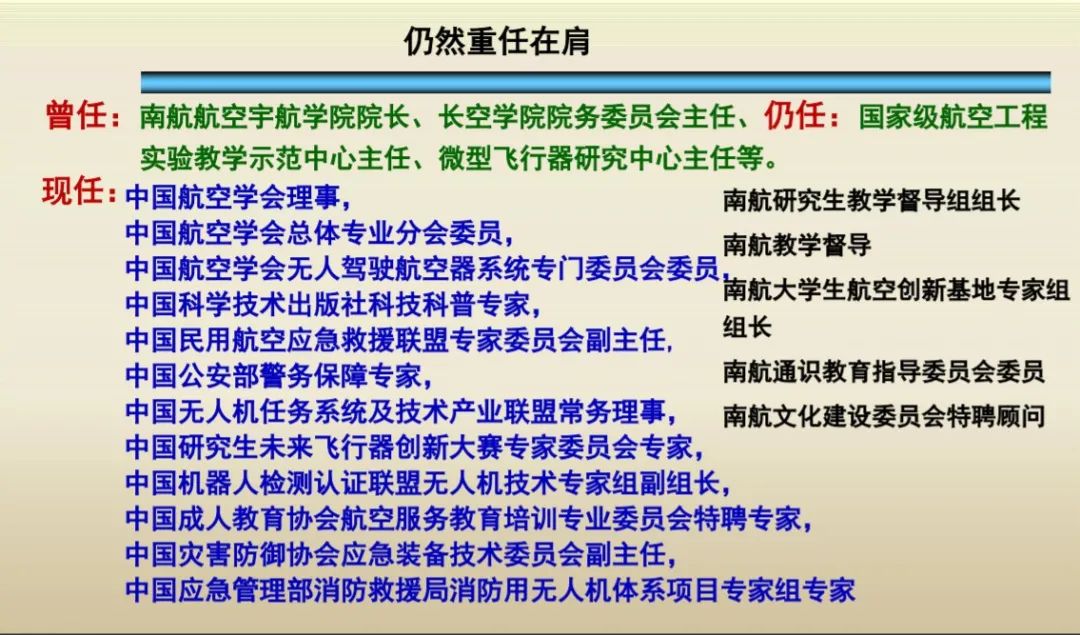 仍然重任在肩

曾任：南航航空宇航学院院长、长空学院院务委员会主任、仍任：国家级航空工程实验教学示范中心主任、微型飞行器研究中心主任等。

现任：中国航空学会理事，
中国航空学会总体专业分会委员，
中国航空学会无人驾驶航空器系统专门委员会委员，
中国科学技术出版社科技科普专家，
中国民用航空应急救援联盟专家委员会副主任，
中国公安部警务保障专家，
中国无人机任务系统及技术产业联盟常务理事，
中国研究生未来飞行器创新大赛专家委员会专家，
中国机器人检测认证联盟无人机技术专家组副组长，
中国成人教育协会航空服务教育培训专业委员会特聘专家，
中国灾害防御协会应急装备技术委员会副主任，
中国应急管理部消防救援局消防用无人机体系项目专家组专家

南航研究生教学督导组组长
南航教学督导
南航大学生航空创新基地专家组组长
南航通识教育指导委员会委员
南航文化建设委员会特聘顾问